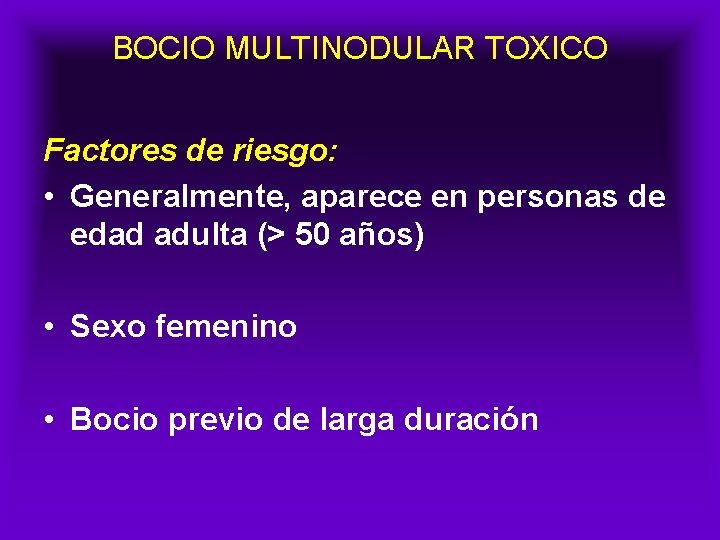 BOCIO MULTINODULAR TOXICO

Factores de riesgo:

• Generalmente, aparece en personas de edad adulta (> 50 años)

• Sexo femenino

• Bocio previo de larga duración